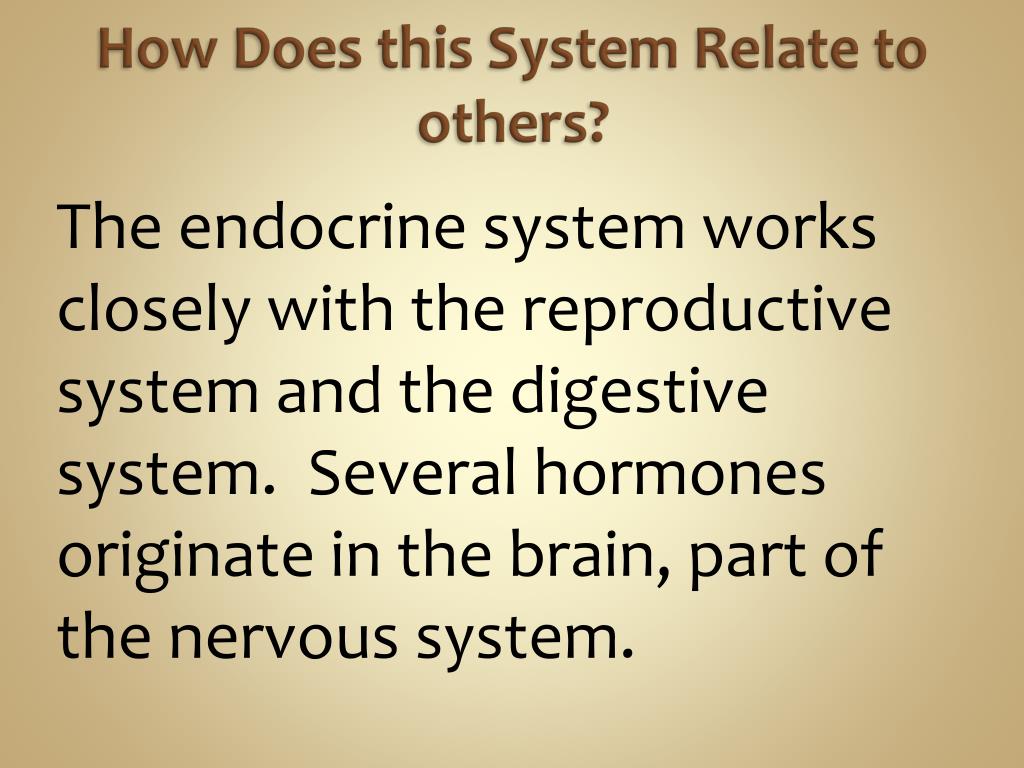 How Does this System Relate to others?

The endocrine system works closely with the reproductive system and the digestive system.  Several hormones originate in the brain, part of the nervous system.